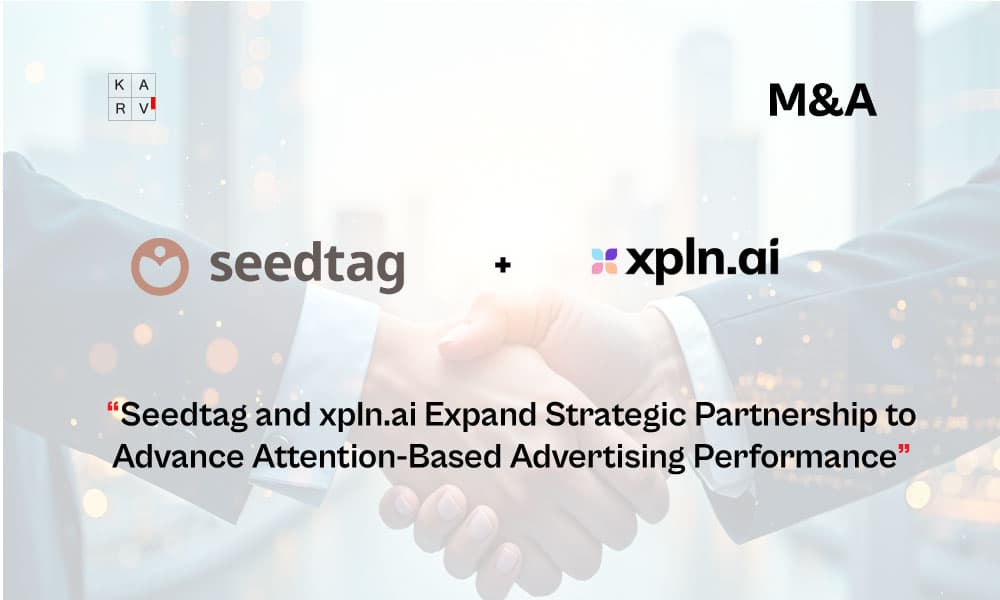 K A
R V

M&A

seedtag + xpln.ai

“Seedtag and xpln.ai Expand Strategic Partnership to Advance Attention-Based Advertising Performance”